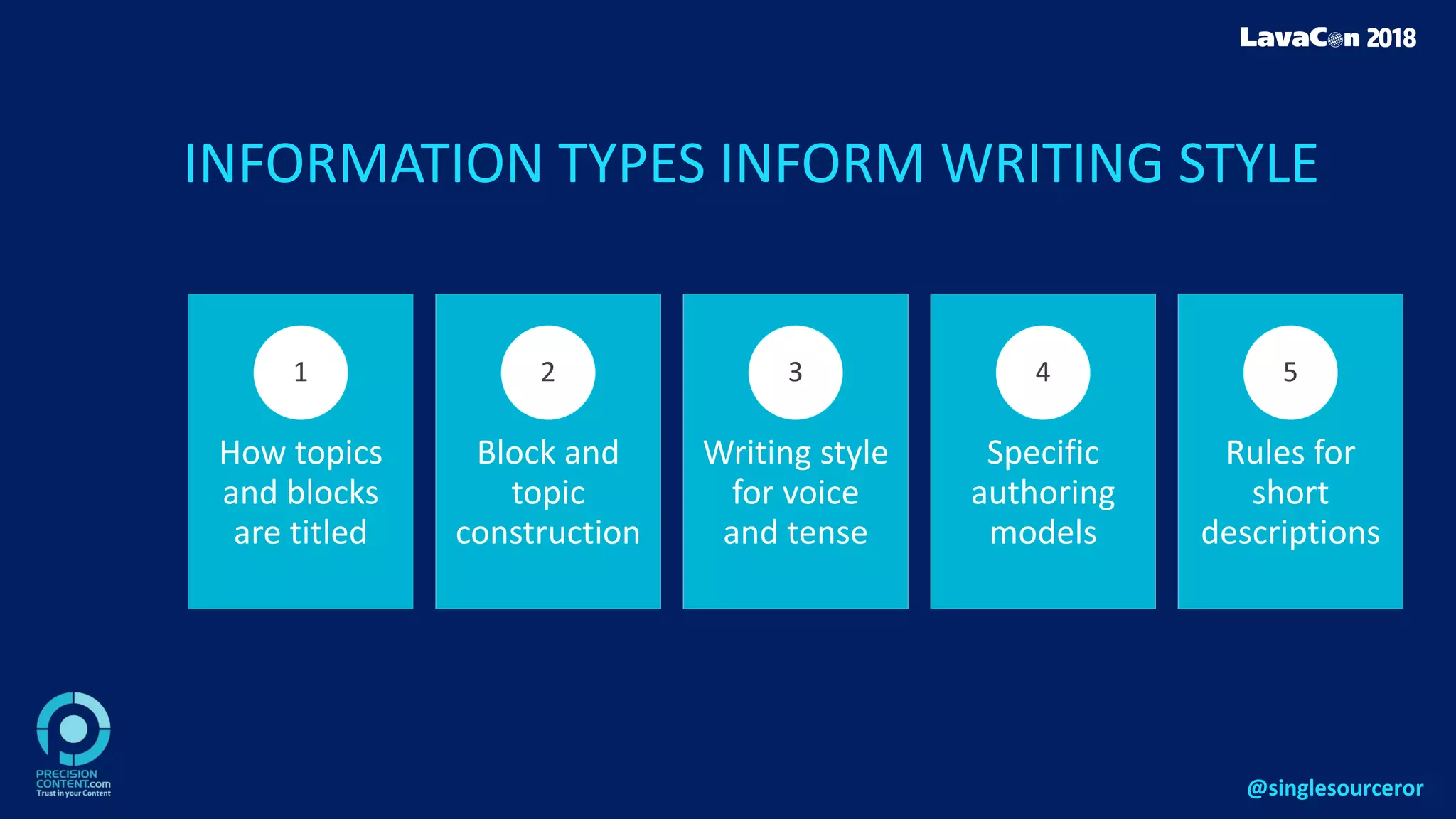 LavaCon 2018

INFORMATION TYPES INFORM WRITING STYLE

1
How topics and blocks are titled

2
Block and topic construction

3
Writing style for voice and tense

4
Specific authoring models

5
Rules for short descriptions

PRECISION CONTENT.com
Trust in your Content

@singlesourceror